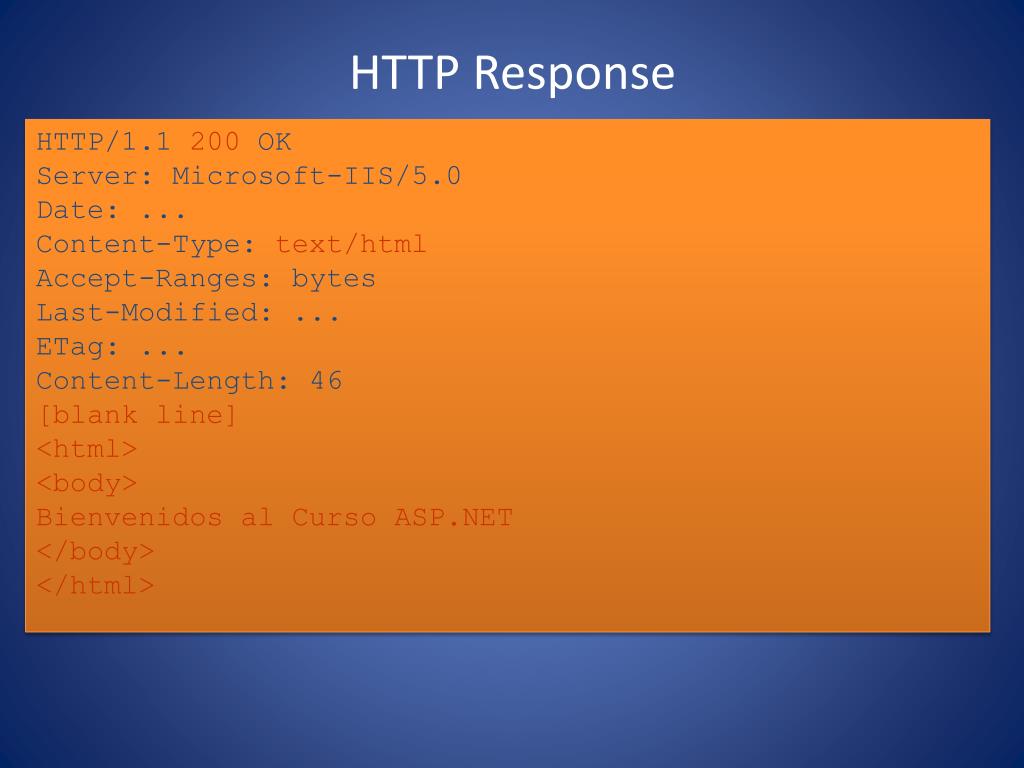 HTTP Response

HTTP/1.1 200 OK
Server: Microsoft-IIS/5.0
Date: ...
Content-Type: text/html
Accept-Ranges: bytes
Last-Modified: ...
ETag: ...
Content-Length: 46
[blank line]
<html>
<body>
Bienvenidos al Curso ASP.NET
</body>
</html>